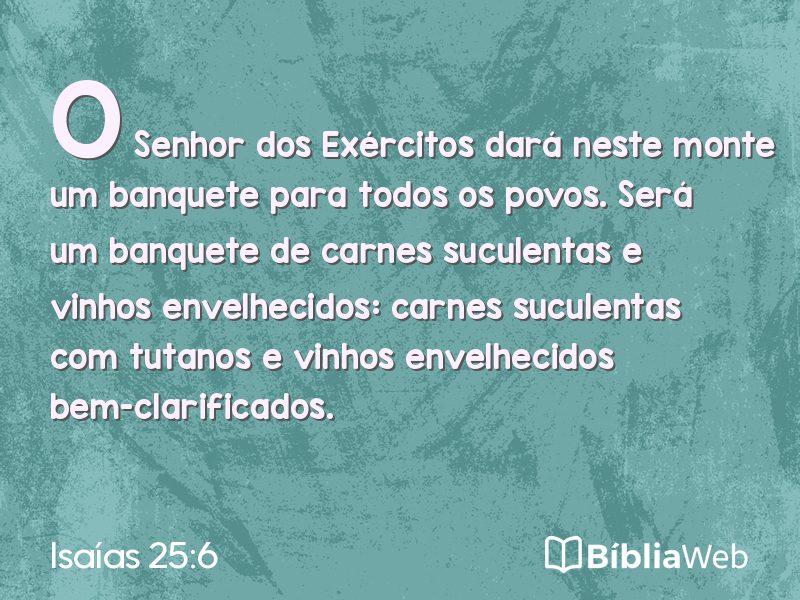 O Senhor dos Exércitos dará neste monte um banquete para todos os povos. Será um banquete de carnes suculentas e vinhos envelhecidos: carnes suculentas com tutanos e vinhos envelhecidos bem-clarificados.

Isaías 25:6

BíbliaWeb